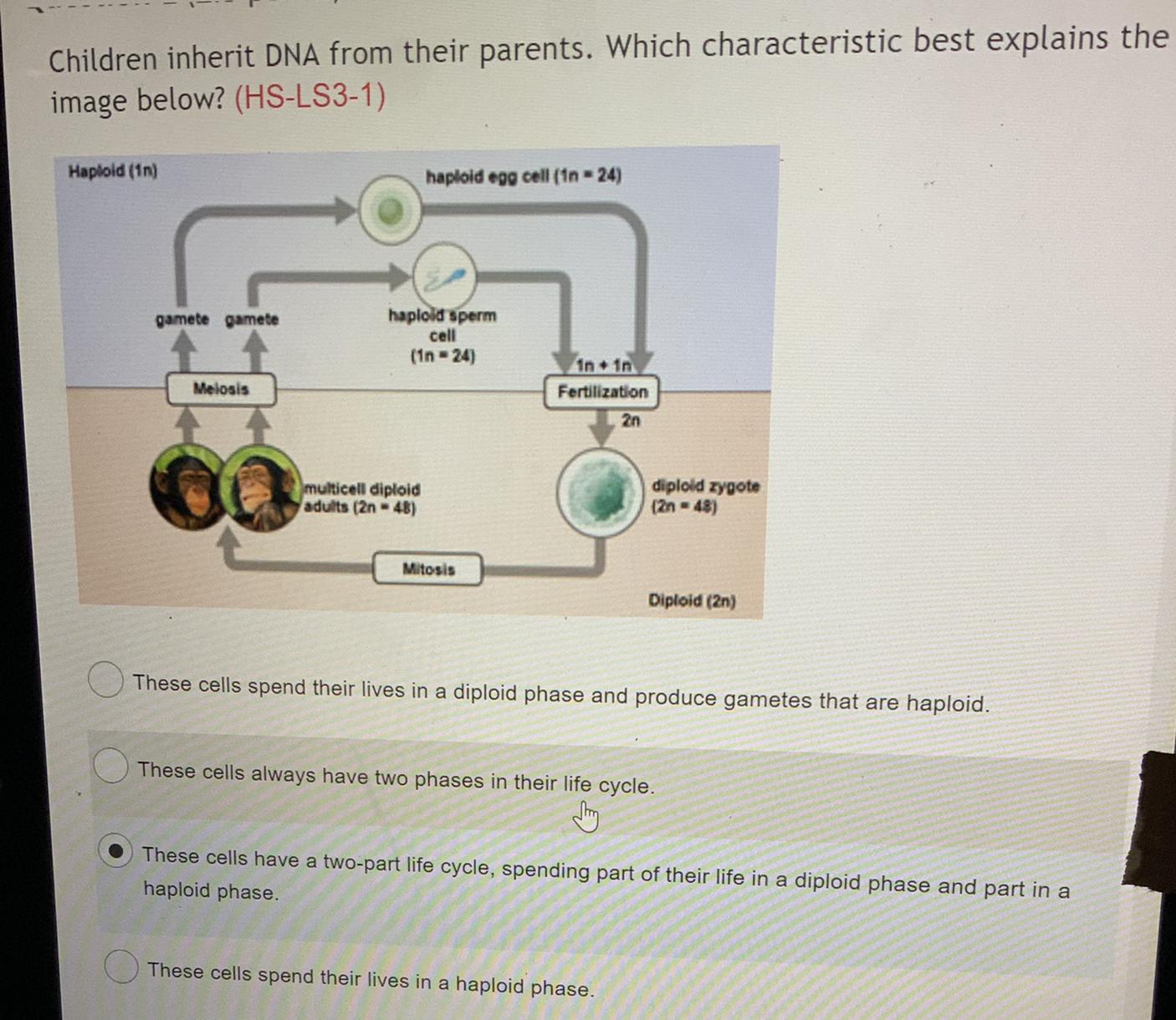 Children inherit DNA from their parents. Which characteristic best explains the image below? (HS-LS3-1)

Haploid (1n)

haploid egg cell (1n = 24)

gamete gamete

haploid sperm cell (1n = 24)

1n + 1n

Meiosis

Fertilization

2n

multicell diploid adults (2n = 48)

diploid zygote (2n = 48)

Mitosis

Diploid (2n)

These cells spend their lives in a diploid phase and produce gametes that are haploid.

These cells always have two phases in their life cycle.

These cells have a two-part life cycle, spending part of their life in a diploid phase and part in a haploid phase.

These cells spend their lives in a haploid phase.